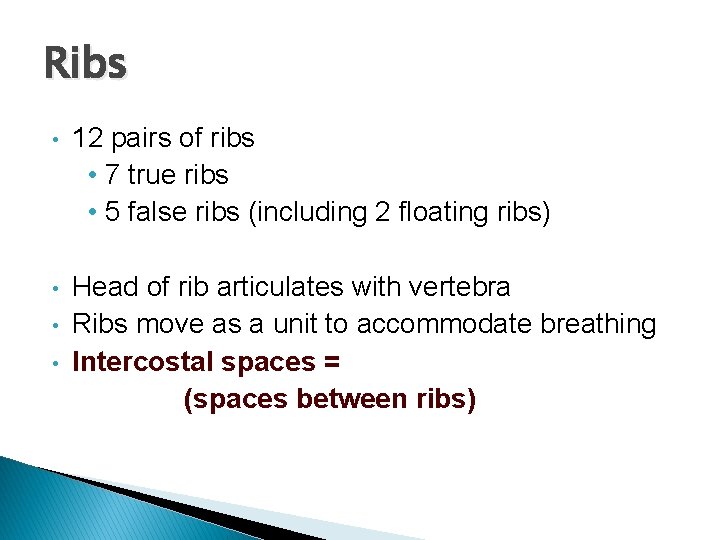 Ribs

• 12 pairs of ribs
  • 7 true ribs
  • 5 false ribs (including 2 floating ribs)

• Head of rib articulates with vertebra
• Ribs move as a unit to accommodate breathing
• Intercostal spaces =
  (spaces between ribs)